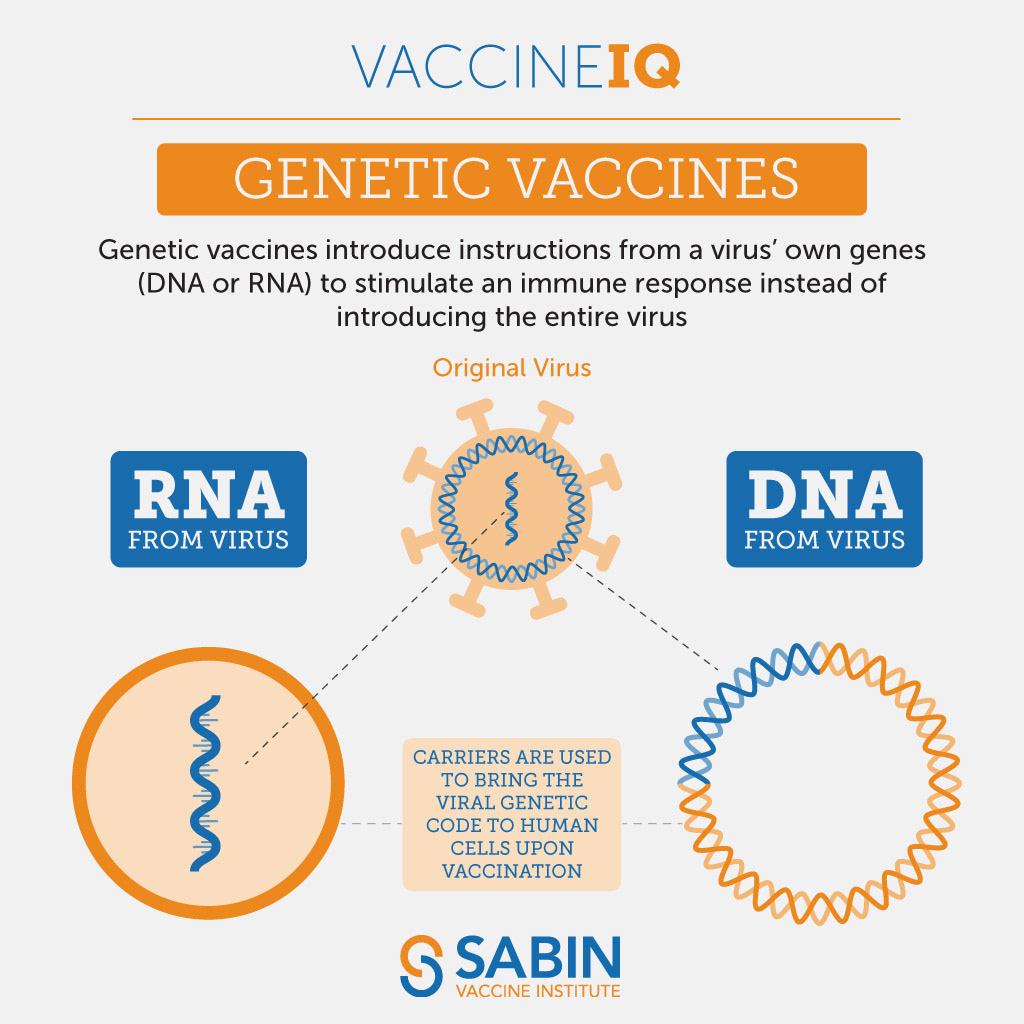 VACCINEIQ

GENETIC VACCINES

Genetic vaccines introduce instructions from a virus' own genes (DNA or RNA) to stimulate an immune response instead of introducing the entire virus

Original Virus

RNA FROM VIRUS

DNA FROM VIRUS

CARRIERS ARE USED TO BRING THE VIRAL GENETIC CODE TO HUMAN CELLS UPON VACCINATION

SABIN VACCINE INSTITUTE